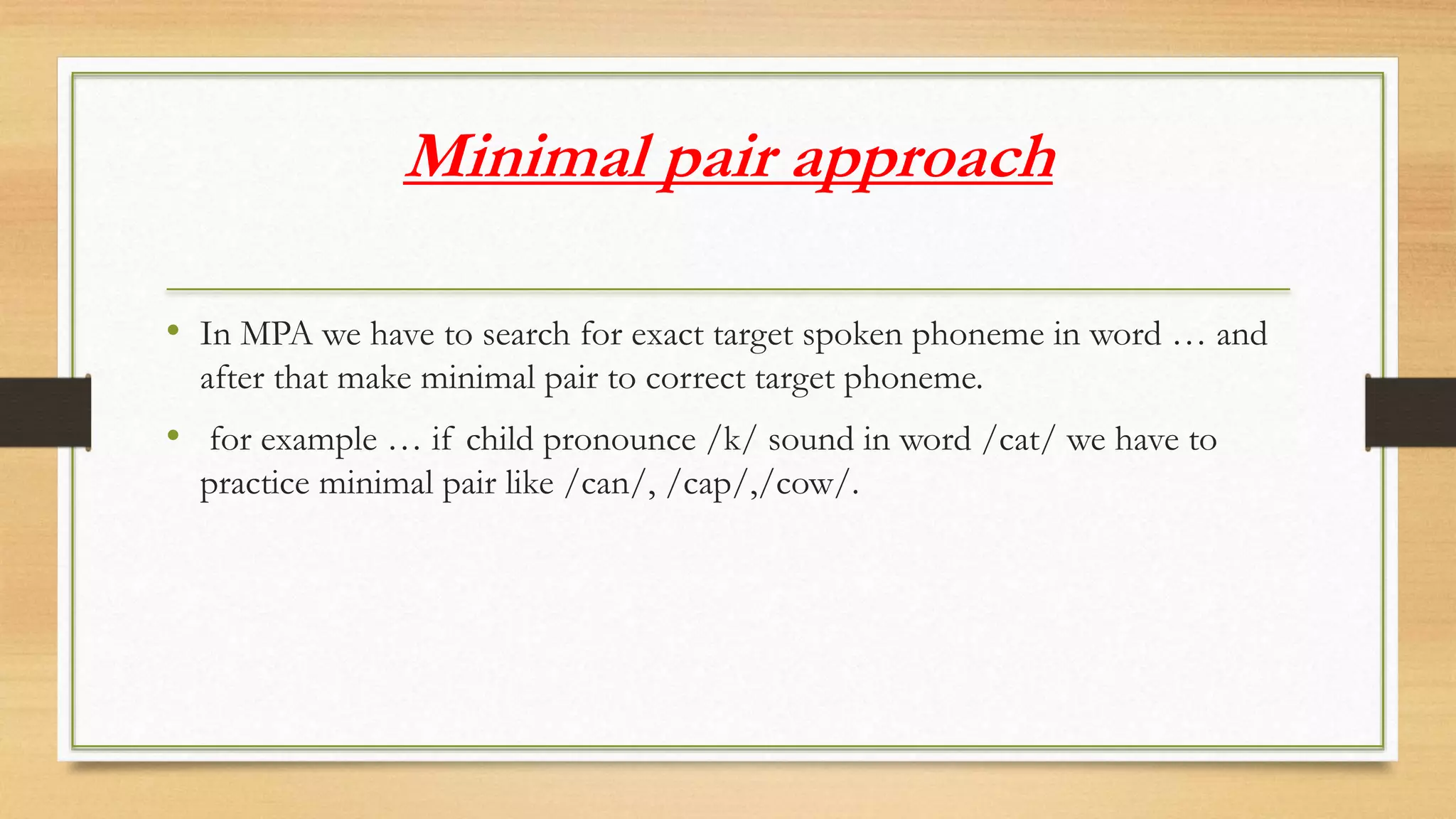 Minimal pair approach

• In MPA we have to search for exact target spoken phoneme in word … and after that make minimal pair to correct target phoneme.

• for example … if child pronounce /k/ sound in word /cat/ we have to practice minimal pair like /can/, /cap/,/cow/.